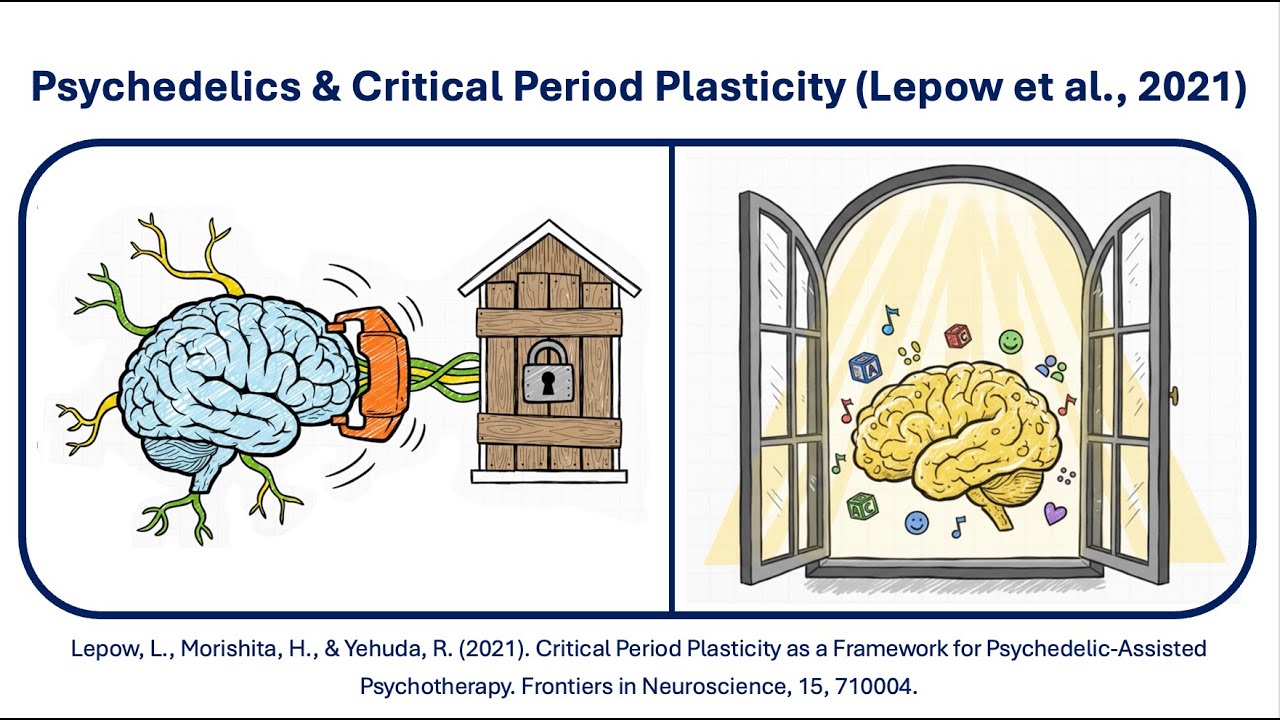 Psychedelics & Critical Period Plasticity (Lepow et al., 2021)

Lepow, L., Morishita, H., & Yehuda, R. (2021). Critical Period Plasticity as a Framework for Psychedelic-Assisted Psychotherapy. Frontiers in Neuroscience, 15, 710004.